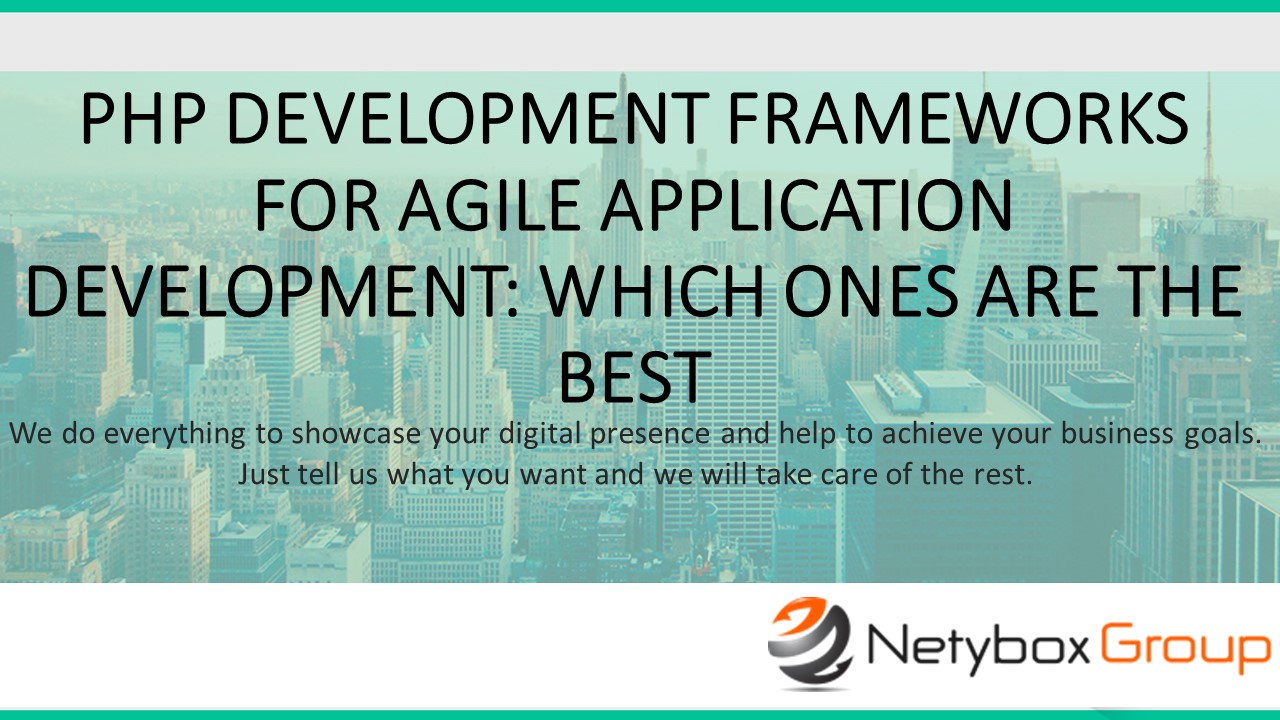 PHP DEVELOPMENT FRAMEWORKS FOR AGILE APPLICATION DEVELOPMENT: WHICH ONES ARE THE BEST

We do everything to showcase your digital presence and help to achieve your business goals. Just tell us what you want and we will take care of the rest.

Netybox Group